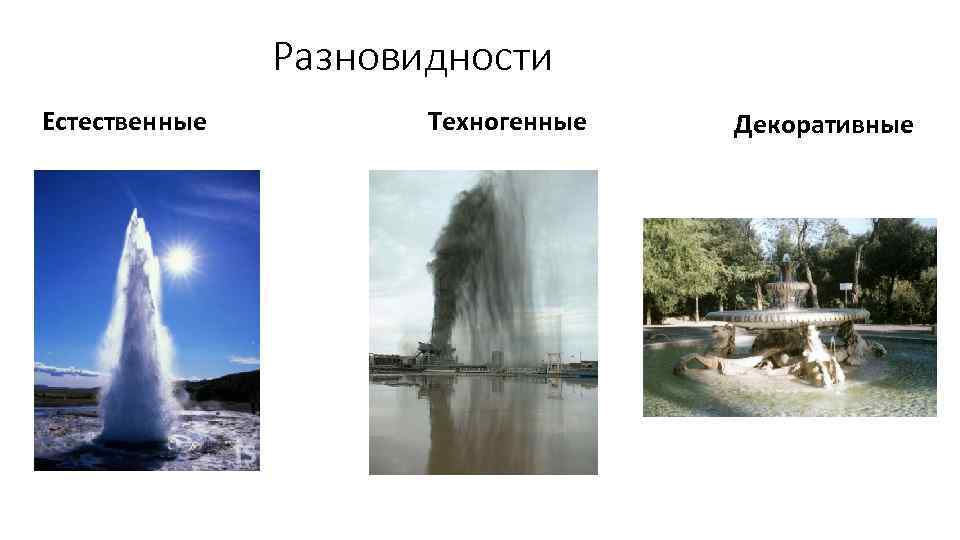 Разновидности

Естественные

Техногенные

Декоративные